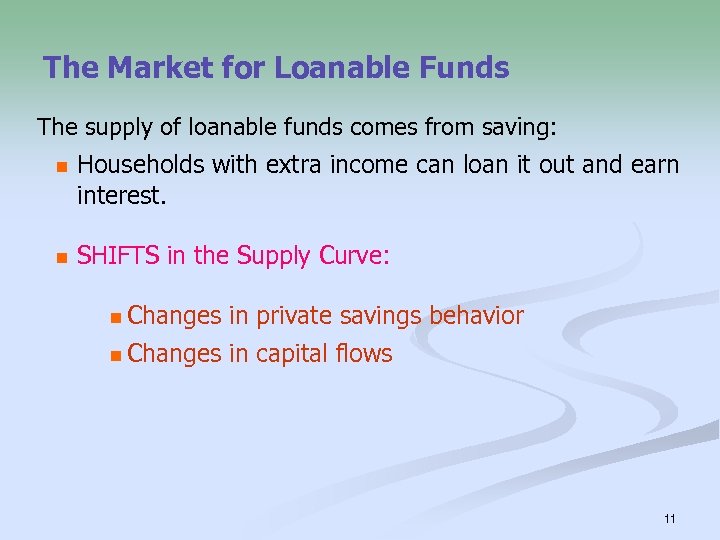 The Market for Loanable Funds

The supply of loanable funds comes from saving:

- Households with extra income can loan it out and earn interest.

- SHIFTS in the Supply Curve:

  - Changes in private savings behavior
  - Changes in capital flows

11